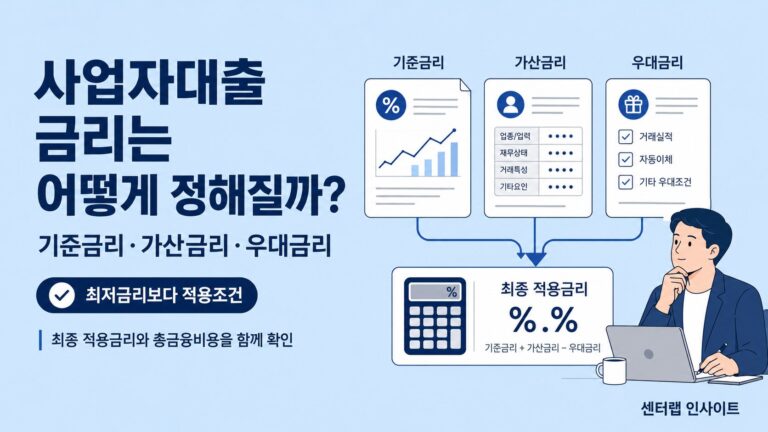 사업자대출 금리는 어떻게 정해질까?

기준금리 · 가산금리 · 우대금리

최저금리보다 적용조건

최종 적용금리와 총금융비용을 함께 확인

기준금리

%

가산금리

업종/업력 ••••
재무상태 ••••
거래특성 ••••
기타요인 ••••

우대금리

거래실적
자동이체
기타 우대조건

%

최종 적용금리

%.%

기준금리 + 가산금리 − 우대금리

센터랩 인사이트